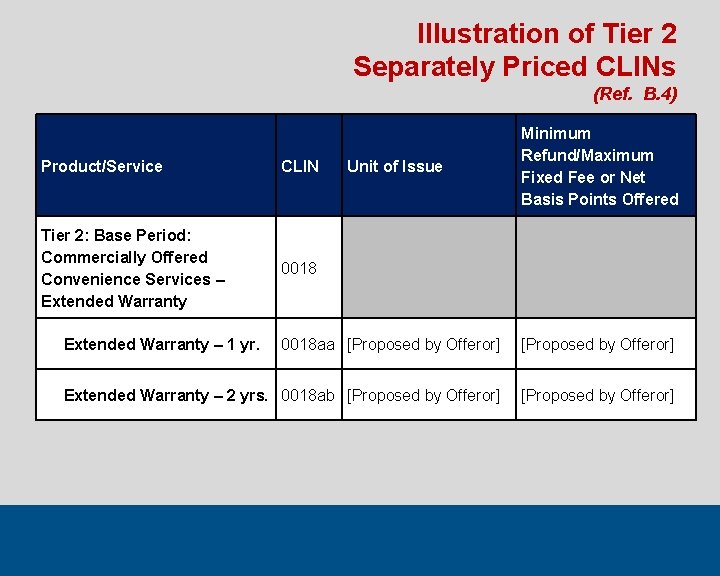 Illustration of Tier 2
Separately Priced CLINs
(Ref. B.4)

| Product/Service | CLIN | Unit of Issue | Minimum Refund/Maximum Fixed Fee or Net Basis Points Offered |
|---|---|---|---|
| Tier 2: Base Period: Commercially Offered Convenience Services – Extended Warranty | 0018 | | |
| Extended Warranty – 1 yr. | 0018aa | [Proposed by Offeror] | [Proposed by Offeror] |
| Extended Warranty – 2 yrs. | 0018ab | [Proposed by Offeror] | [Proposed by Offeror] |